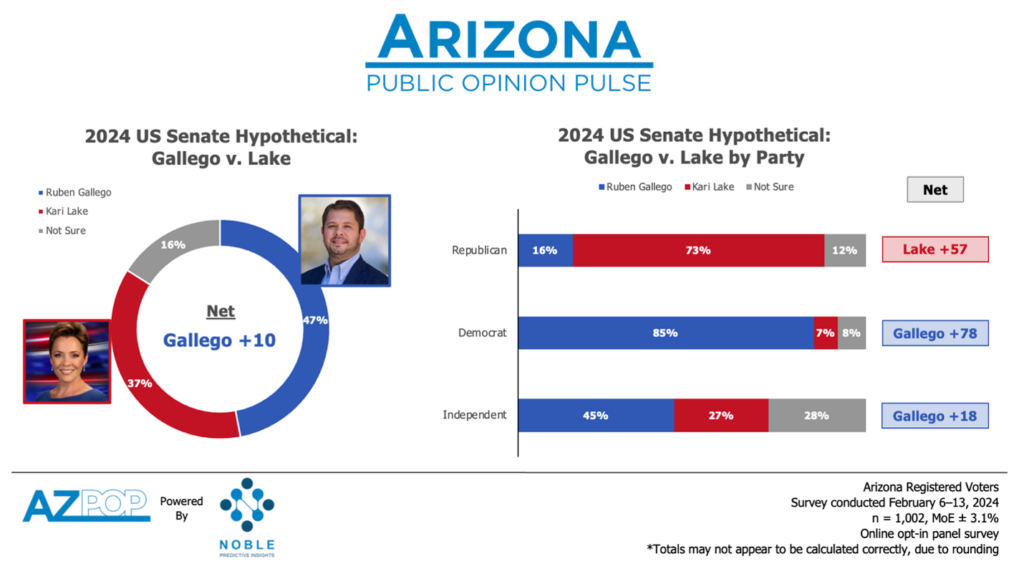 ARIZONA
PUBLIC OPINION PULSE

2024 US Senate Hypothetical: Gallego v. Lake

Ruben Gallego
Kari Lake
Not Sure

16%
47%
37%

Net
Gallego +10

2024 US Senate Hypothetical: Gallego v. Lake by Party

Ruben Gallego
Kari Lake
Not Sure

Net

Republican 16% 73% 12% Lake +57

Democrat 85% 7% 8% Gallego +78

Independent 45% 27% 28% Gallego +18

AZPOP Powered By NOBLE PREDICTIVE INSIGHTS

Arizona Registered Voters
Survey conducted February 6–13, 2024
n = 1,002, MoE ± 3.1%
Online opt-in panel survey
*Totals may not appear to be calculated correctly, due to rounding